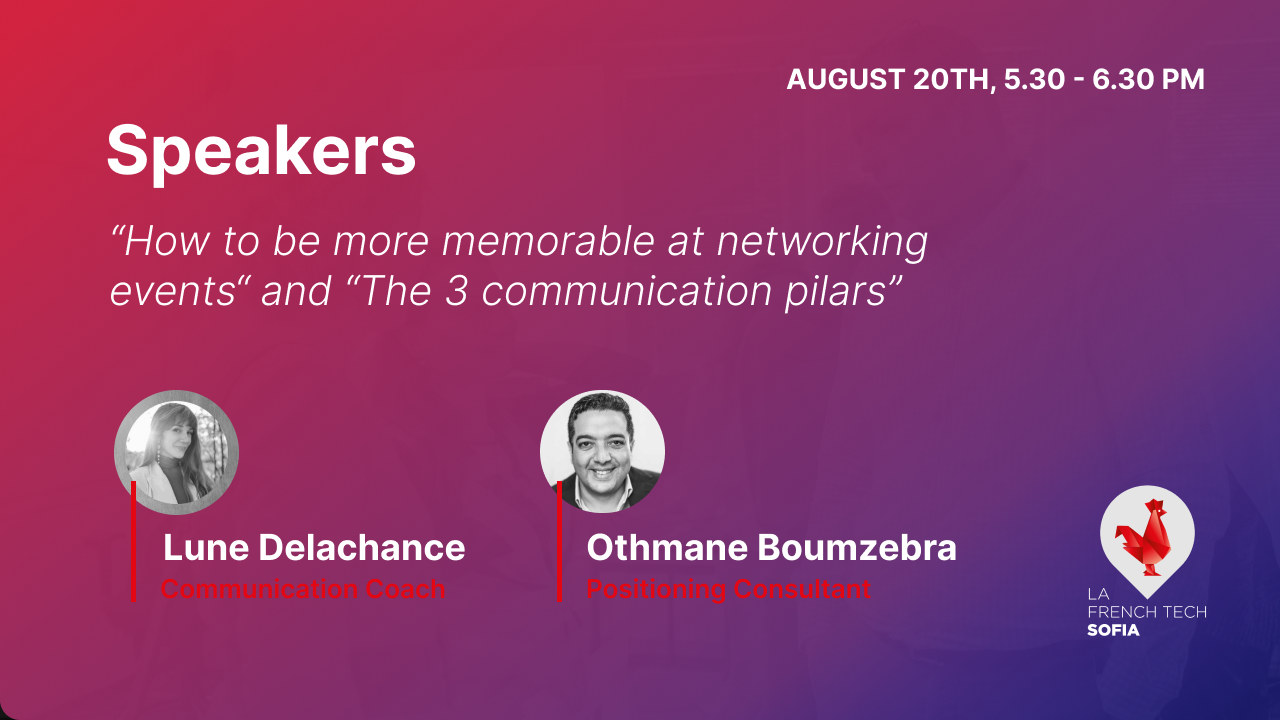 AUGUST 20TH, 5.30 - 6.30 PM

Speakers

“How to be more memorable at networking events“ and “The 3 communication pilars”

Lune Delachance
Communication Coach

Othmane Boumzebra
Positioning Consultant

LA FRENCH TECH
SOFIA